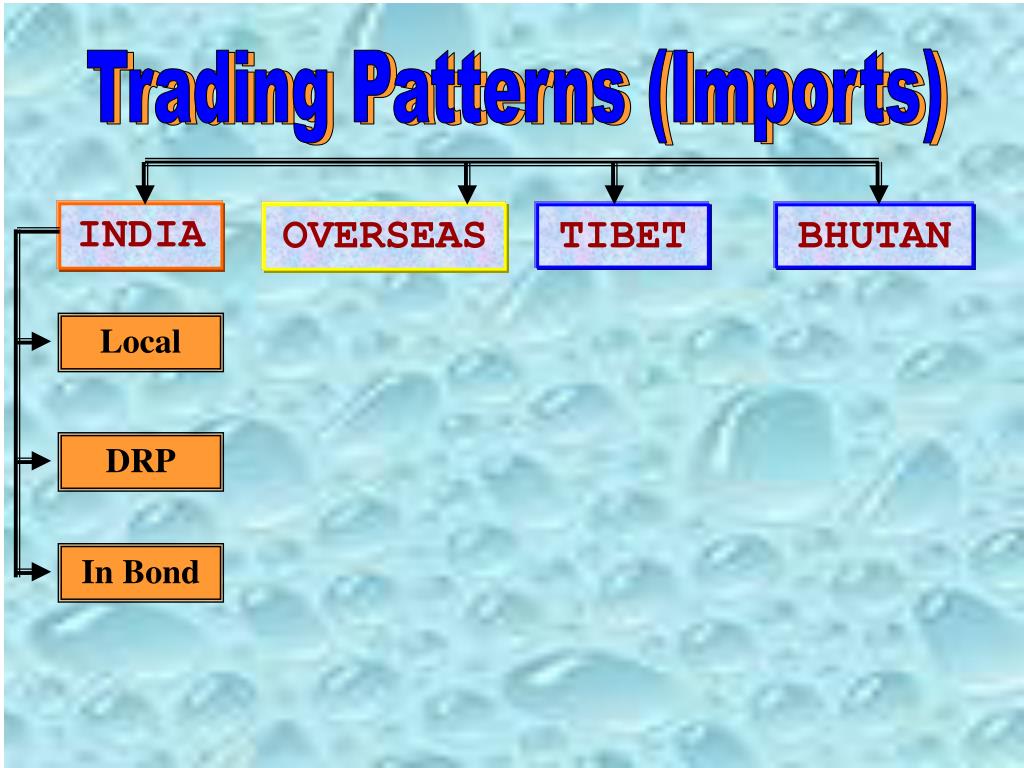 Trading Patterns (Imports)

INDIA

OVERSEAS

TIBET

BHUTAN

Local

DRP

In Bond